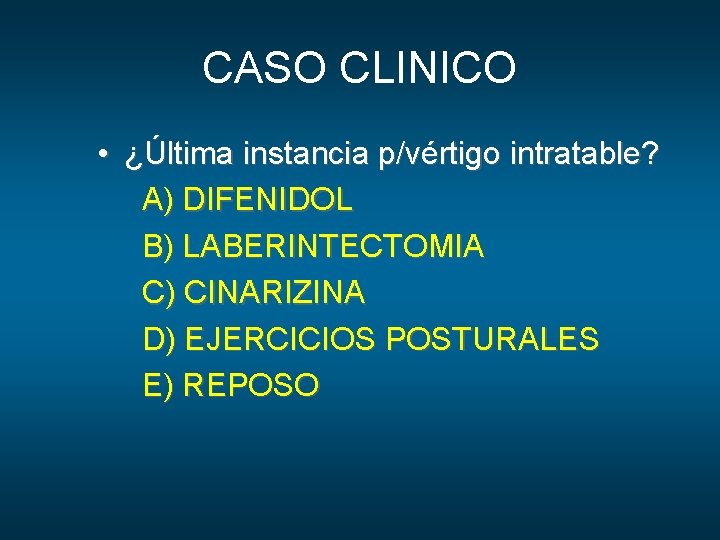 CASO CLINICO

• ¿Última instancia p/vértigo intratable?
A) DIFENIDOL
B) LABERINTECTOMIA
C) CINARIZINA
D) EJERCICIOS POSTURALES
E) REPOSO